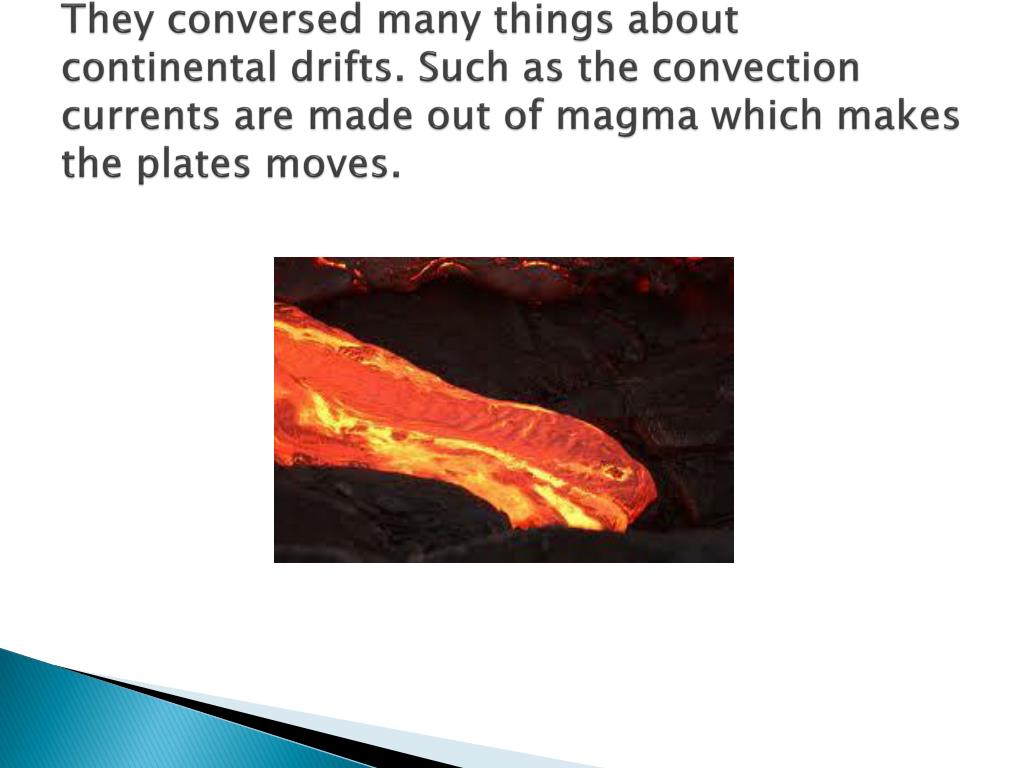 They conversed many things about continental drifts. Such as the convection currents are made out of magma which makes the plates moves.